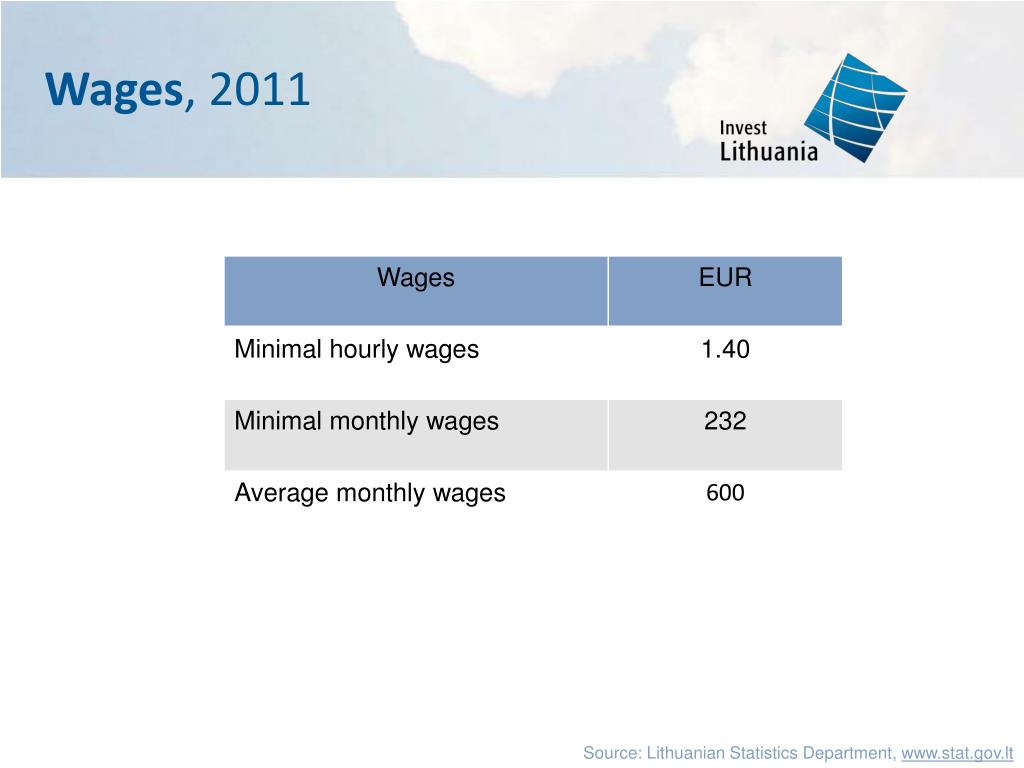 Wages, 2011

Invest Lithuania

| Wages | EUR |
|---|---|
| Minimal hourly wages | 1.40 |
| Minimal monthly wages | 232 |
| Average monthly wages | 600 |

Source: Lithuanian Statistics Department, www.stat.gov.lt